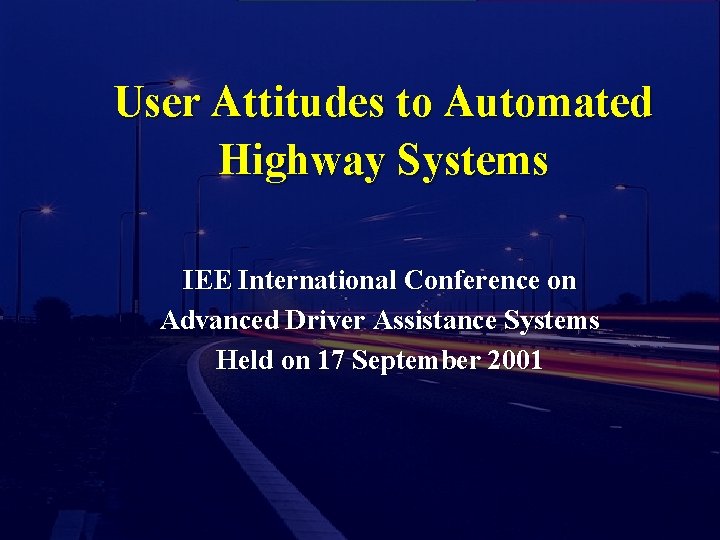 User Attitudes to Automated Highway Systems

IEE International Conference on Advanced Driver Assistance Systems Held on 17 September 2001